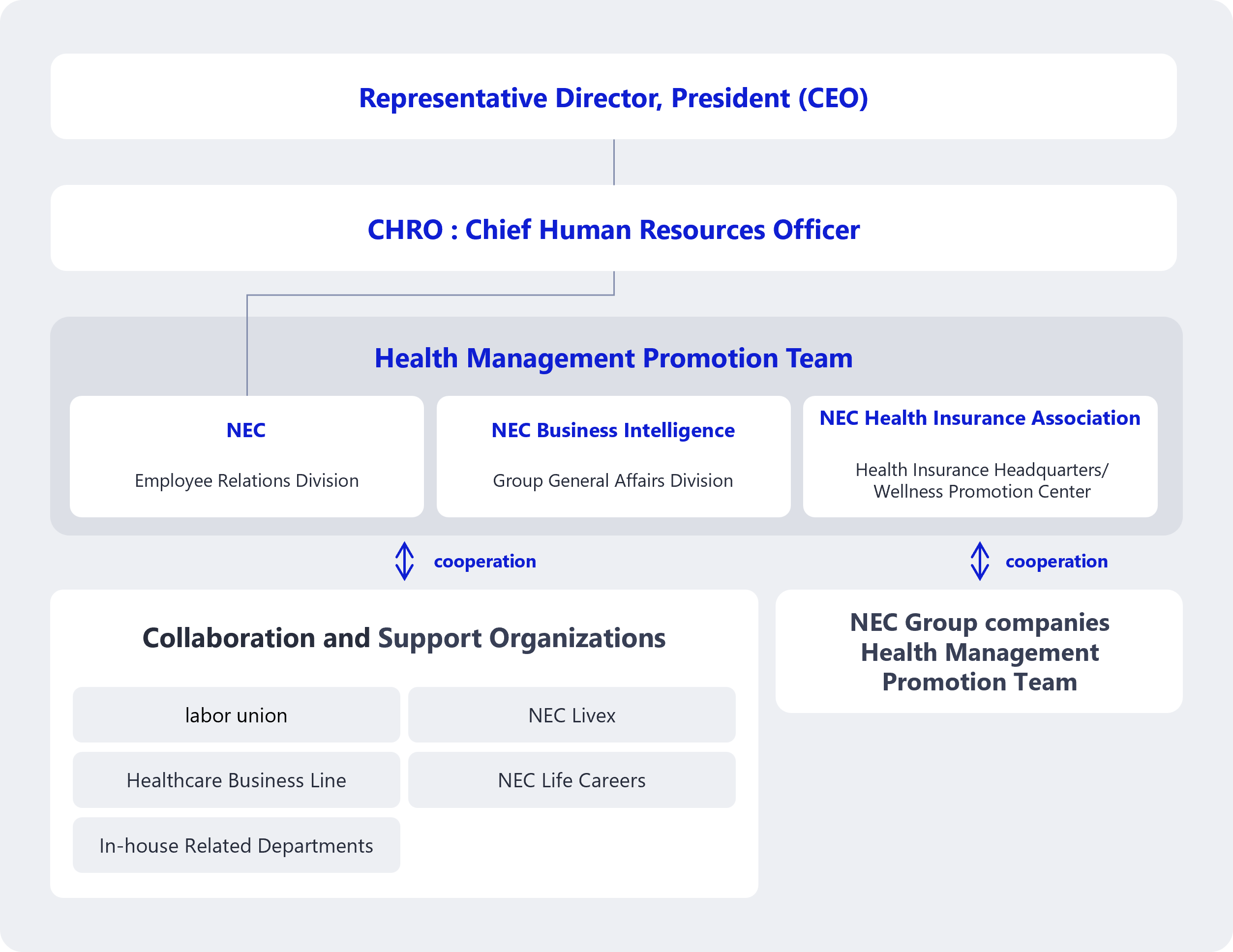 Representative Director, President (CEO)

CHRO : Chief Human Resources Officer

Health Management Promotion Team

NEC

Employee Relations Division

NEC Business Intelligence

Group General Affairs Division

NEC Health Insurance Association

Health Insurance Headquarters/ Wellness Promotion Center

cooperation

cooperation

Collaboration and Support Organizations

labor union

NEC Livex

Healthcare Business Line

NEC Life Careers

In-house Related Departments

NEC Group companies Health Management Promotion Team